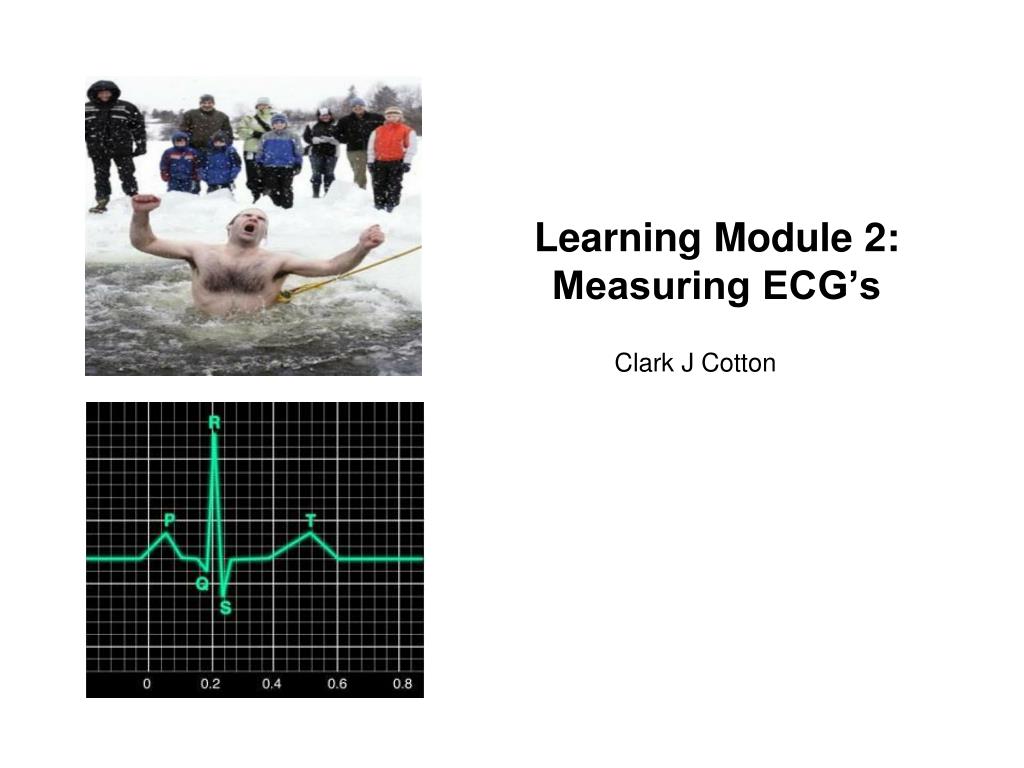 Learning Module 2: Measuring ECG’s

Clark J Cotton

R
P
T
Q
S
0
0.2
0.4
0.6
0.8